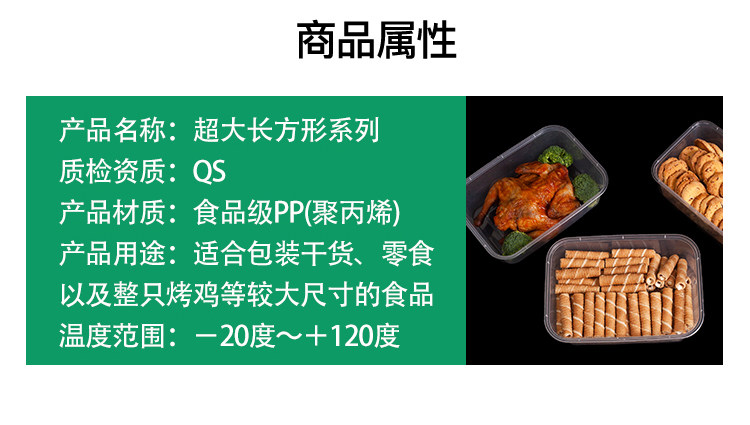 商品属性

产品名称：超大长方形系列
质检资质：QS
产品材质：食品级PP(聚丙烯)
产品用途：适合包装干货、零食以及整只烤鸡等较大尺寸的食品
温度范围：－20度～＋120度